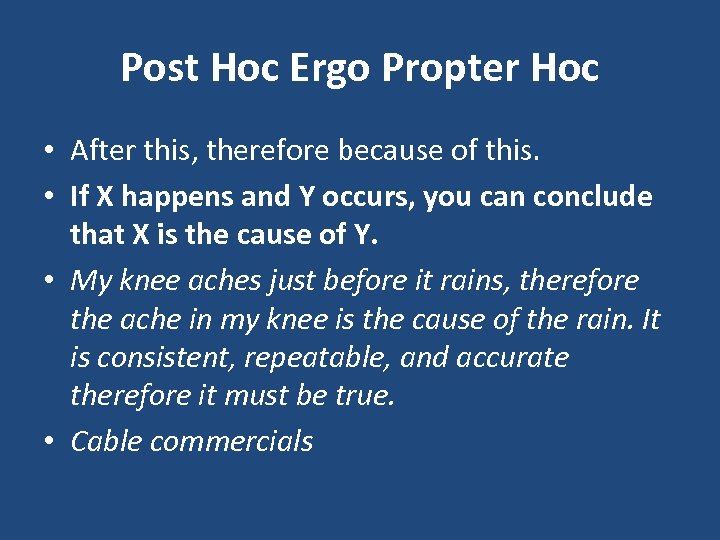 Post Hoc Ergo Propter Hoc

• After this, therefore because of this.
• If X happens and Y occurs, you can conclude that X is the cause of Y.
• My knee aches just before it rains, therefore the ache in my knee is the cause of the rain. It is consistent, repeatable, and accurate therefore it must be true.
• Cable commercials